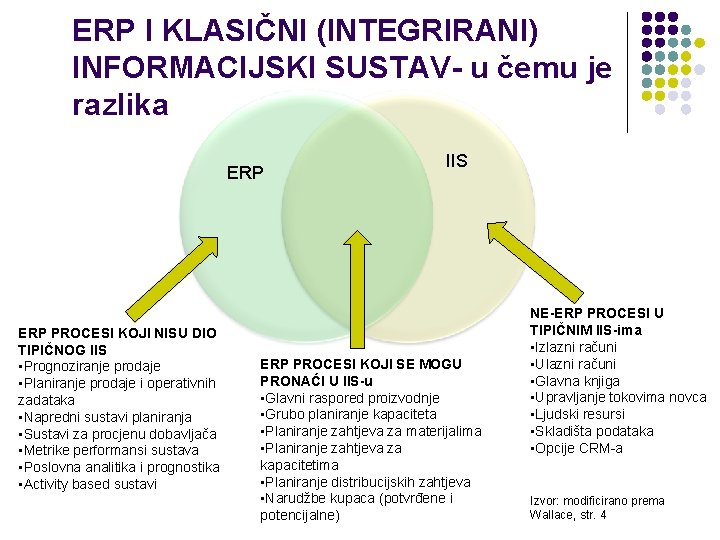 ERP I KLASIČNI (INTEGRIRANI) INFORMACIJSKI SUSTAV- u čemu je razlika

ERP

IIS

ERP PROCESI KOJI NISU DIO TIPIČNOG IIS
▪Prognoziranje prodaje
▪Planiranje prodaje i operativnih zadataka
▪Napredni sustavi planiranja
▪Sustavi za procjenu dobavljača
▪Metrike performansi sustava
▪Poslovna analitika i prognostika
▪Activity based sustavi

ERP PROCESI KOJI SE MOGU PRONAĆI U IIS-u
▪Glavni raspored proizvodnje
▪Grubo planiranje kapaciteta
▪Planiranje zahtjeva za materijalima
▪Planiranje zahtjeva za kapacitetima
▪Planiranje distribucijskih zahtjeva
▪Narudžbe kupaca (potvrđene i potencijalne)

NE-ERP PROCESI U TIPIČNIM IIS-ima
▪Izlazni računi
▪Ulazni računi
▪Glavna knjiga
▪Upravljanje tokovima novca
▪Ljudski resursi
▪Skladišta podataka
▪Opcije CRM-a

Izvor: modificirano prema Wallace, str. 4